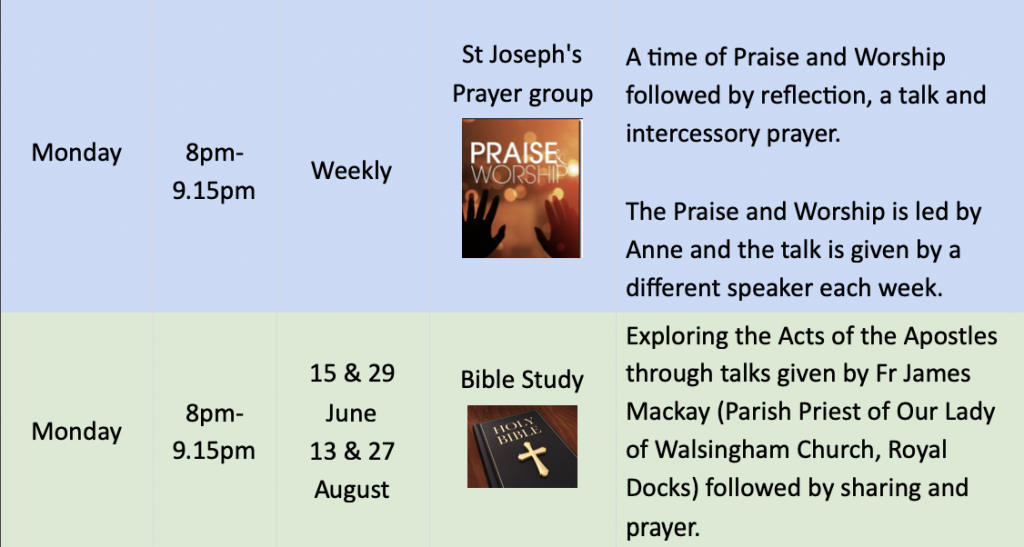 | Monday | 8pm-9.15pm | Weekly | St Joseph's Prayer group PRAISE & WORSHIP | A time of Praise and Worship followed by reflection, a talk and intercessory prayer. The Praise and Worship is led by Anne and the talk is given by a different speaker each week. |
|---|---|---|---|---|
| Monday | 8pm-9.15pm | 15 & 29 June 13 & 27 August | Bible Study HOLY BIBLE | Exploring the Acts of the Apostles through talks given by Fr James Mackay (Parish Priest of Our Lady of Walsingham Church, Royal Docks) followed by sharing and prayer. |